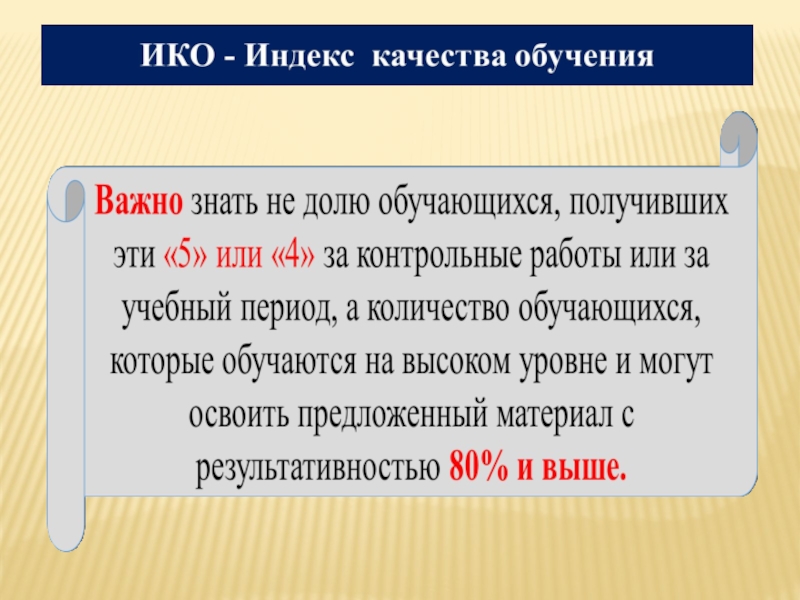 ИКО - Индекс качества обучения

Важно знать не долю обучающихся, получивших эти «5» или «4» за контрольные работы или за учебный период, а количество обучающихся, которые обучаются на высоком уровне и могут освоить предложенный материал с результативностью 80% и выше.